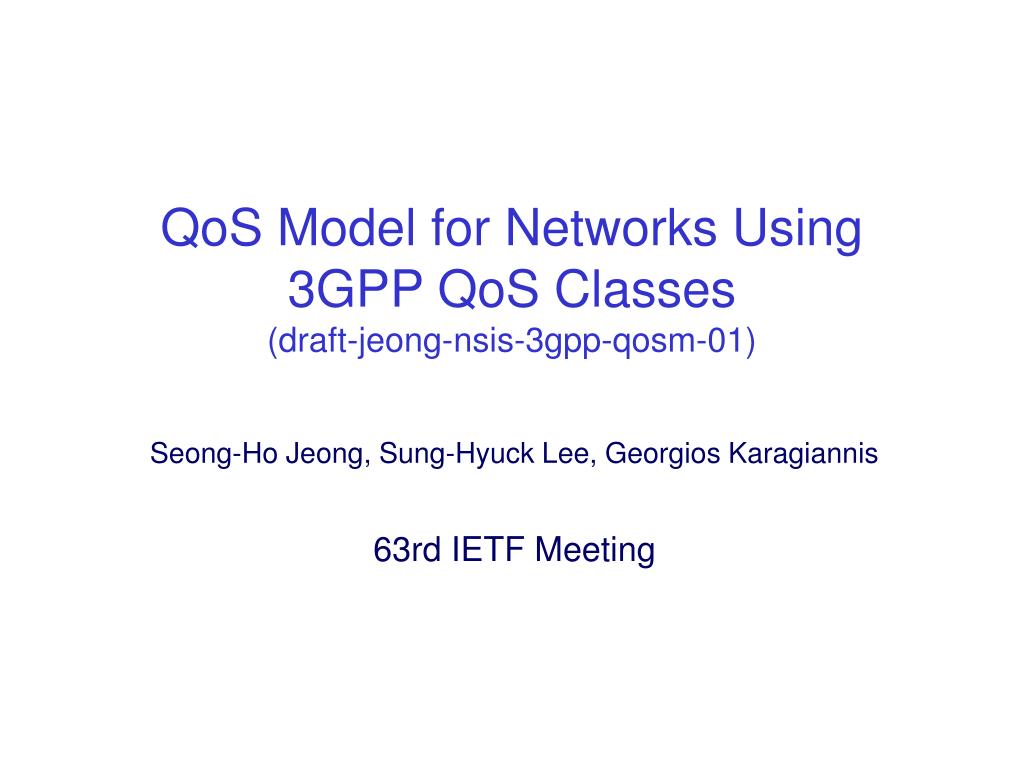 QoS Model for Networks Using 3GPP QoS Classes
(draft-jeong-nsis-3gpp-qosm-01)

Seong-Ho Jeong, Sung-Hyuck Lee, Georgios Karagiannis

63rd IETF Meeting